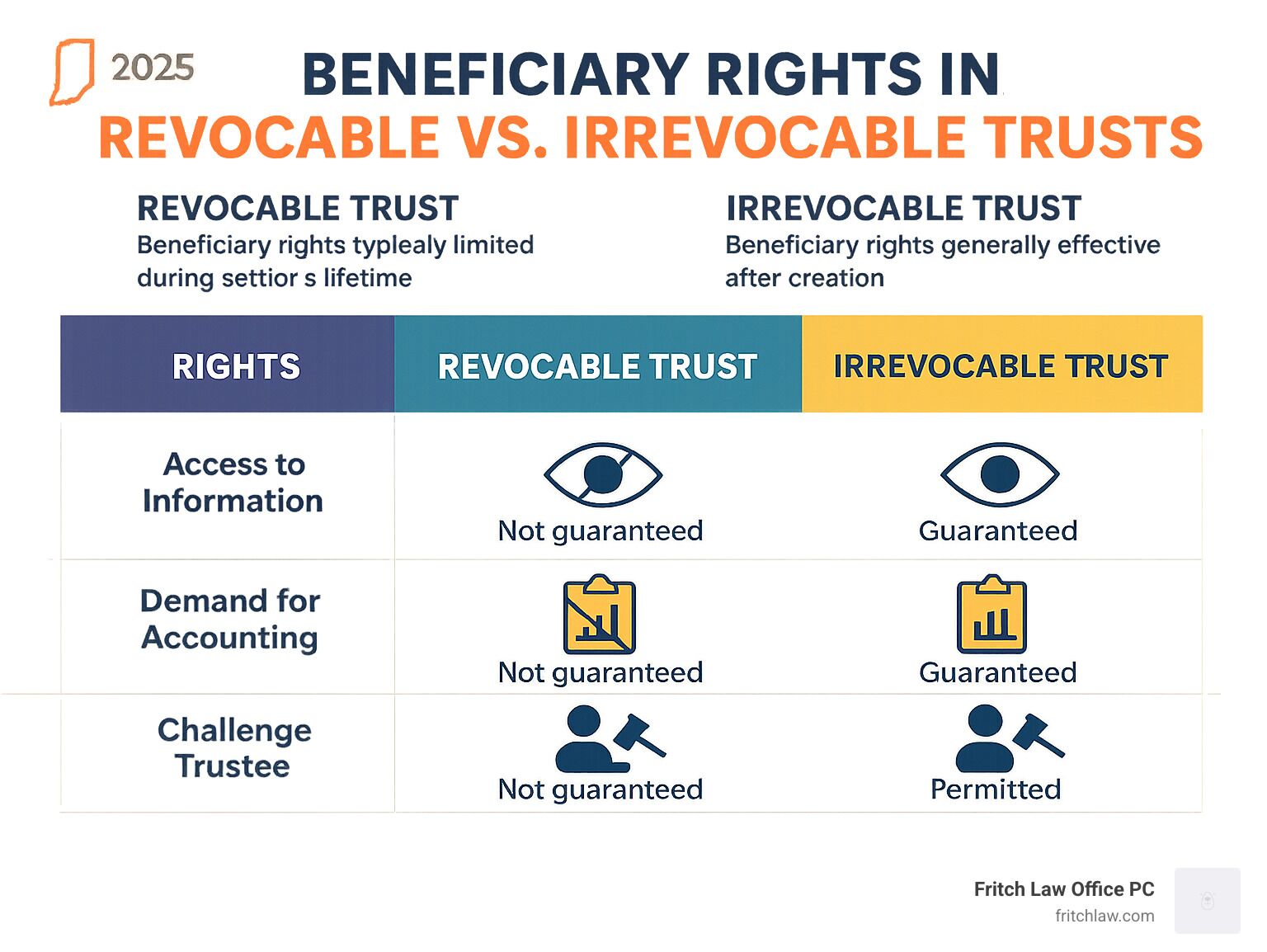 2025

BENEFICIARY RIGHTS IN
REVOCABLE VS. IRREVOCABLE TRUSTS

REVOCABLE TRUST
Beneficiary rights typlealy limited during settior s lifetime

IRREVOCABLE TRUST
Beneficiary rights generally effective after creation

| RIGHTS | REVOCABLE TRUST | IRREVOCABLE TRUST |
|---|---|---|
| Access to Information | Not guaranteed | Guaranteed |
| Demand for Accounting | Not guaranteed | Guaranteed |
| Challenge Trustee | Not guaranteed | Permitted |

Fritch Law Office PC
fritchlaw.com